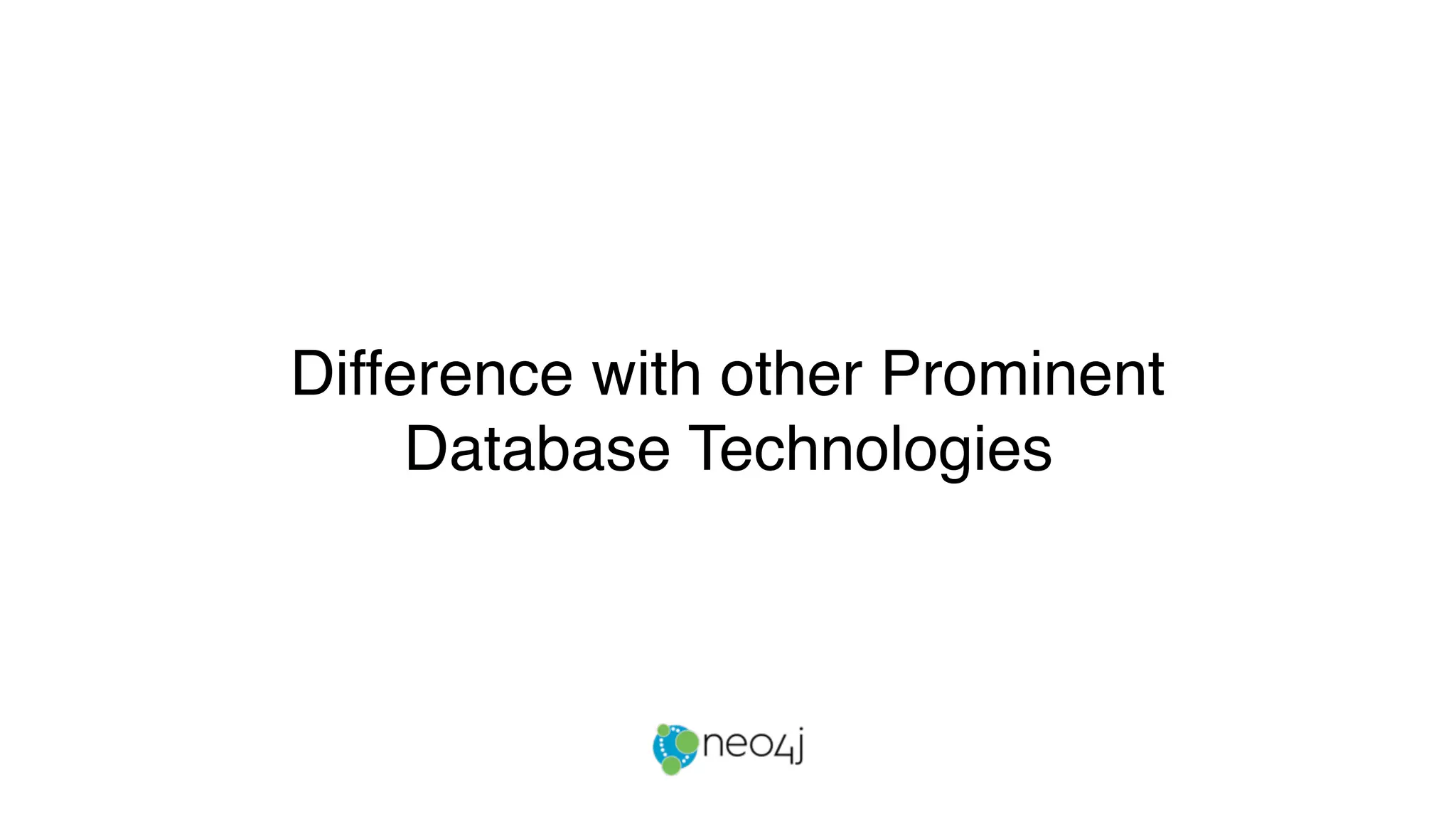 Difference with other Prominent Database Technologies

neo4j